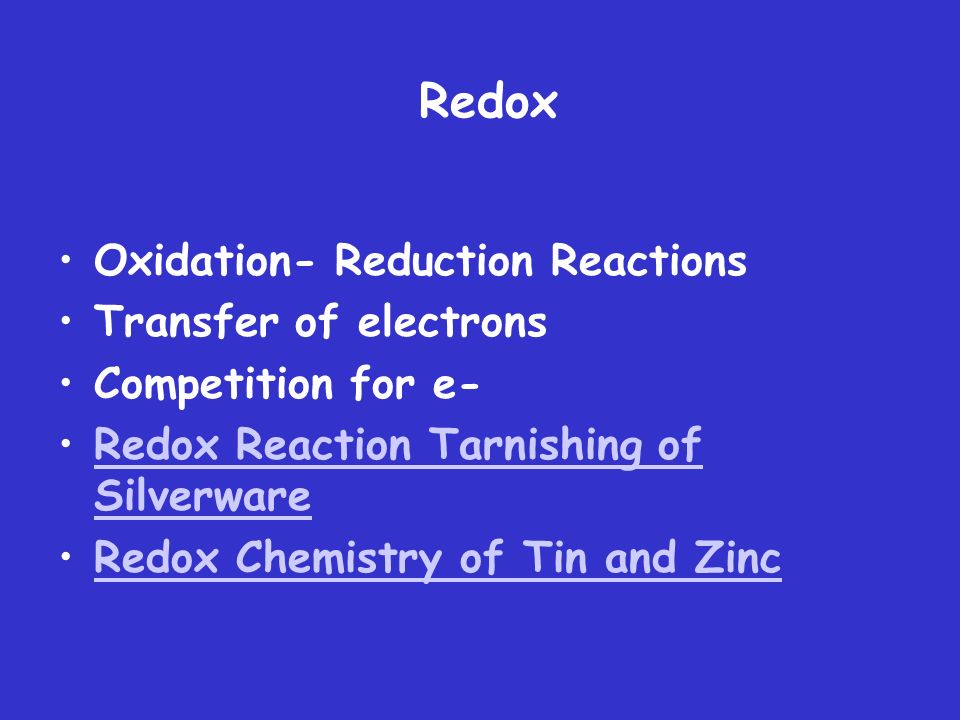 Redox

• Oxidation- Reduction Reactions
• Transfer of electrons
• Competition for e-
• Redox Reaction Tarnishing of Silverware
• Redox Chemistry of Tin and Zinc